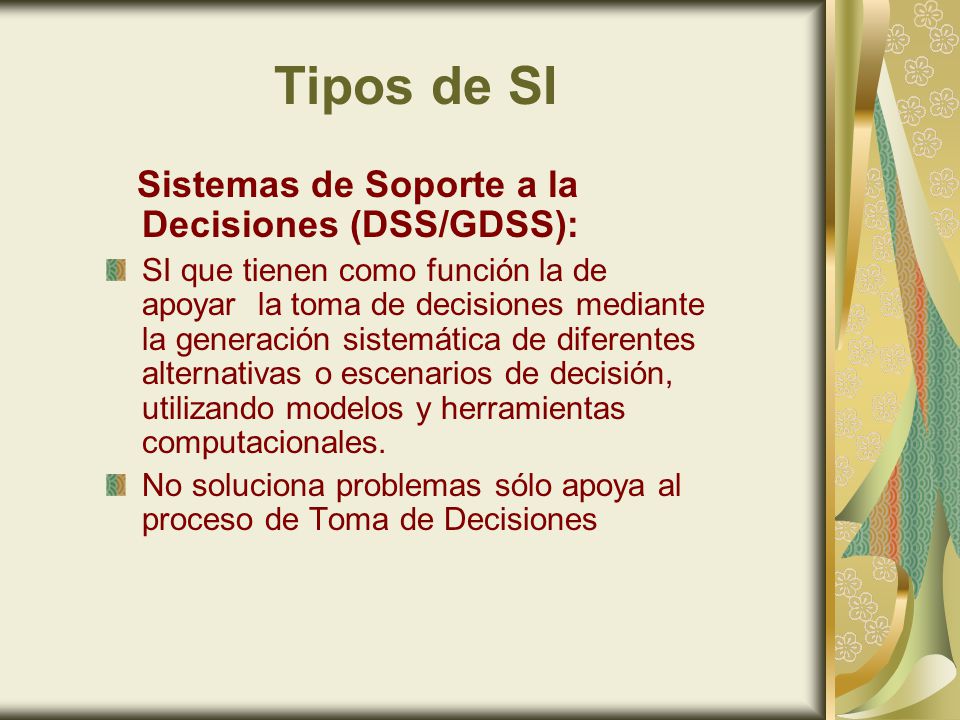 Tipos de SI

Sistemas de Soporte a la Decisiones (DSS/GDSS):

SI que tienen como función la de apoyar la toma de decisiones mediante la generación sistemática de diferentes alternativas o escenarios de decisión, utilizando modelos y herramientas computacionales.

No soluciona problemas sólo apoya al proceso de Toma de Decisiones